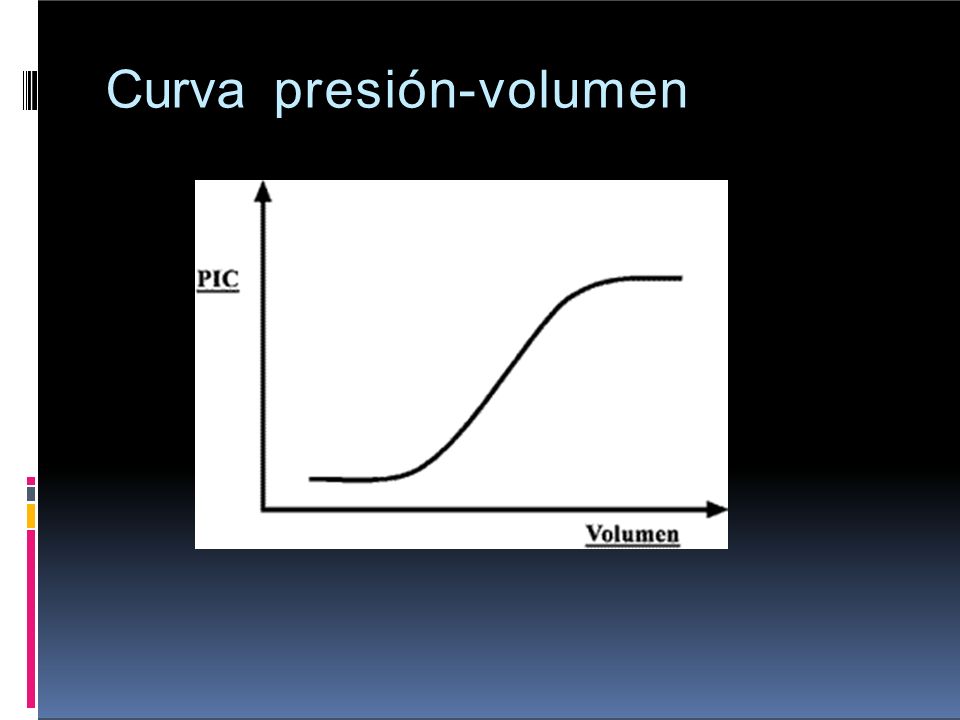 Curva presión-volumen

PIC

Volumen